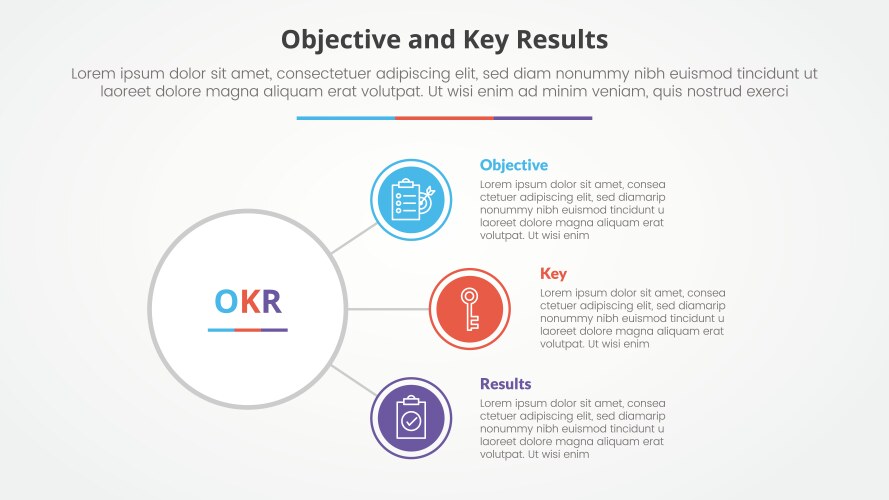 Objective and Key Results

Lorem ipsum dolor sit amet, consectetuer adipiscing elit, sed diam nonummy nibh euismod tincidunt ut laoreet dolore magna aliquam erat volutpat. Ut wisi enim ad minim veniam, quis nostrud exerci

OKR

Objective

Lorem ipsum dolor sit amet, consea ctetuer adipiscing elit, sed diamarip nonummy nibh euismod tincidunt u laoreet dolore magna aliquam erat volutpat. Ut wisi enim

Key

Lorem ipsum dolor sit amet, consea ctetuer adipiscing elit, sed diamarip nonummy nibh euismod tincidunt u laoreet dolore magna aliquam erat volutpat. Ut wisi enim

Results

Lorem ipsum dolor sit amet, consea ctetuer adipiscing elit, sed diamarip nonummy nibh euismod tincidunt u laoreet dolore magna aliquam erat volutpat. Ut wisi enim